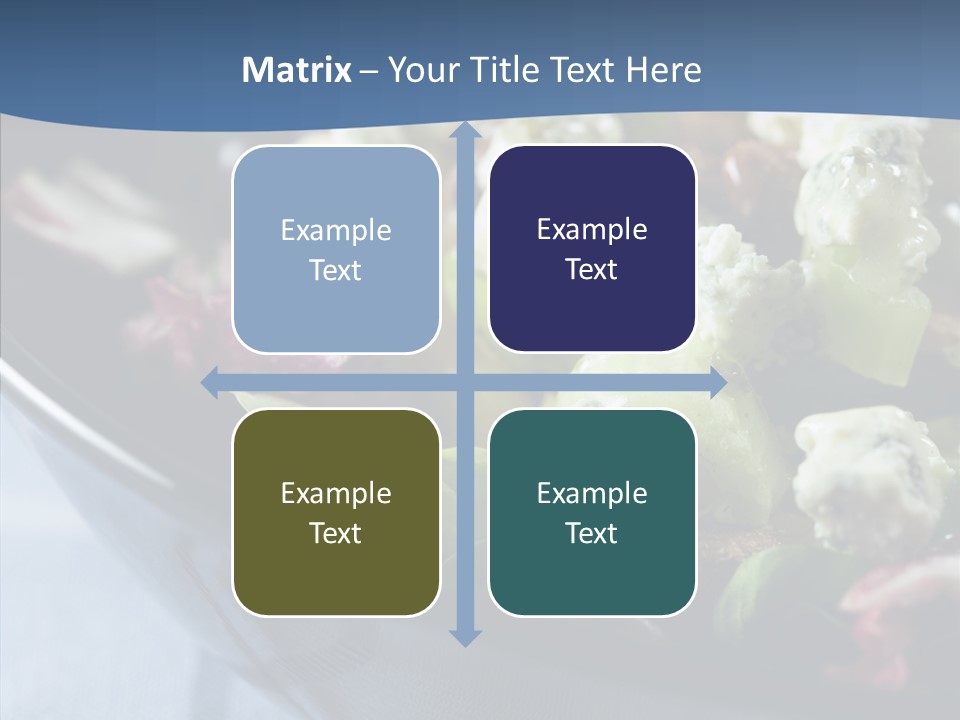 Matrix – Your Title Text Here

Example Text

Example Text

Example Text

Example Text